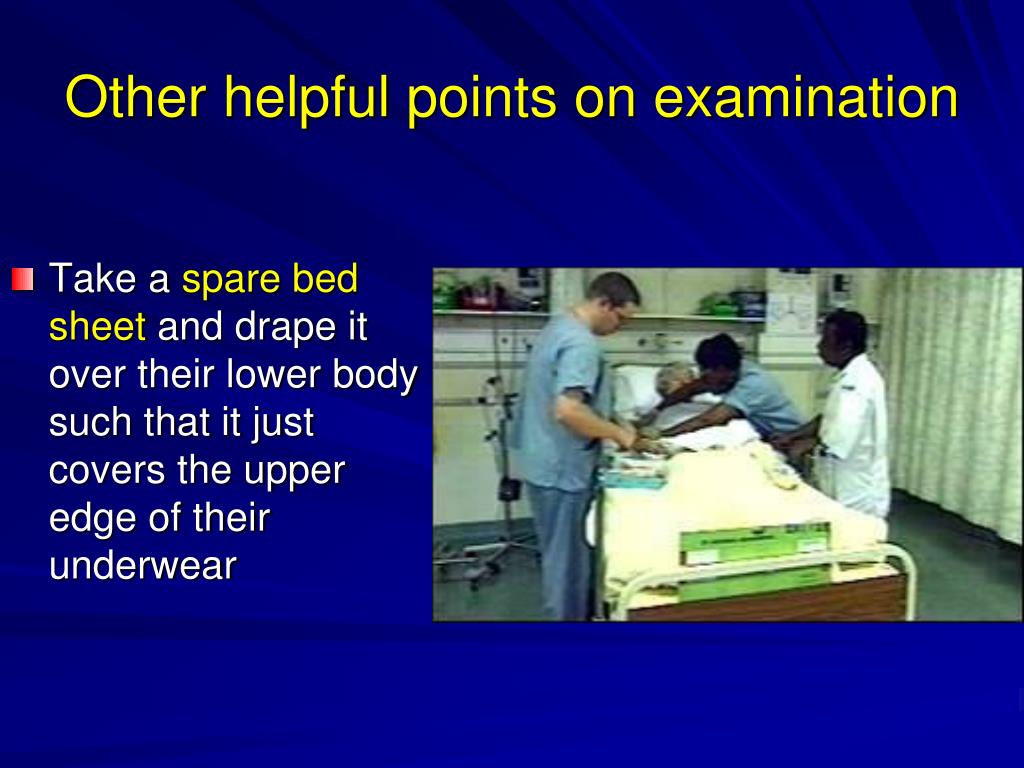 Other helpful points on examination

Take a spare bed sheet and drape it over their lower body such that it just covers the upper edge of their underwear